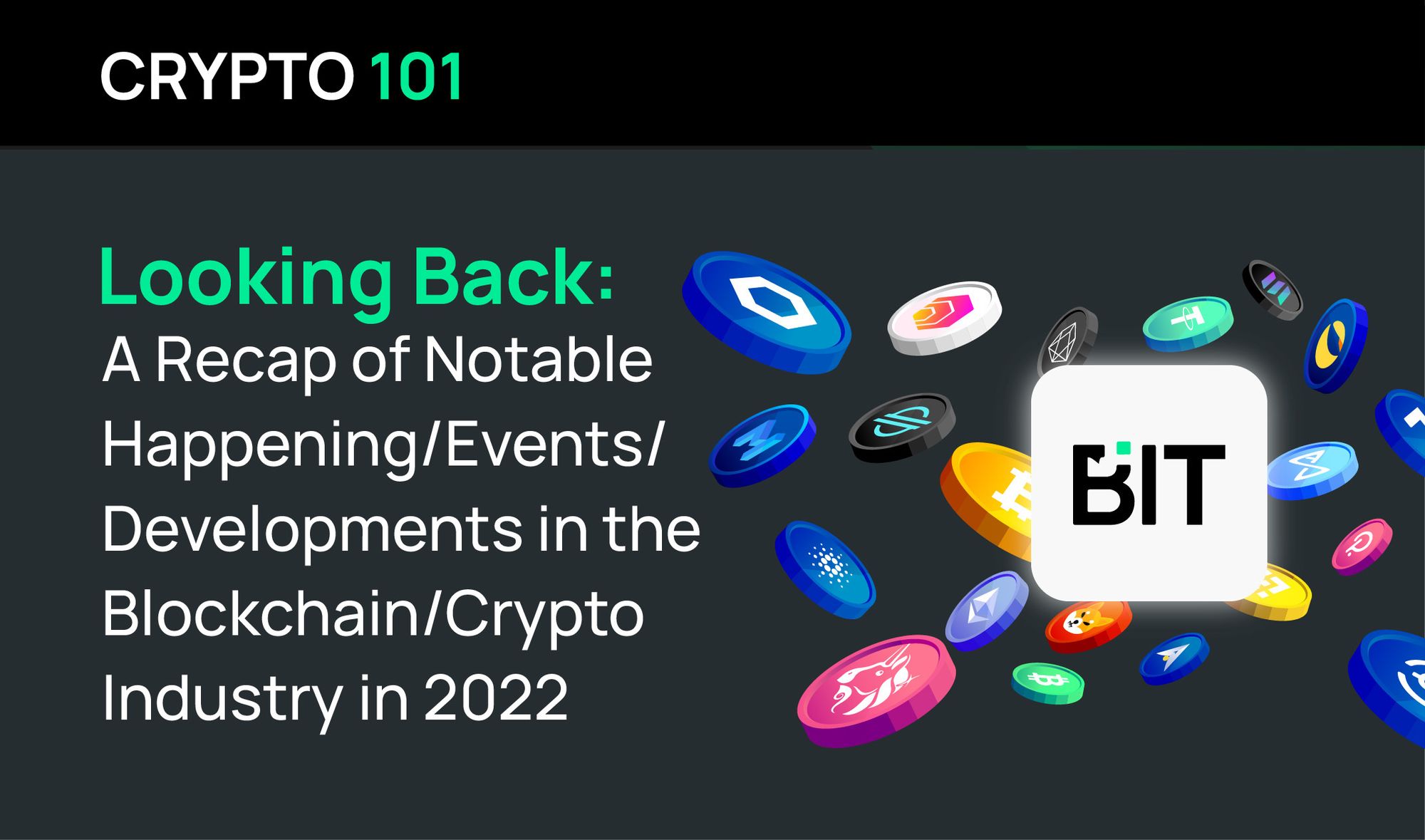 CRYPTO 101

Looking Back:
A Recap of Notable Happening/Events/ Developments in the Blockchain/Crypto Industry in 2022

BIT